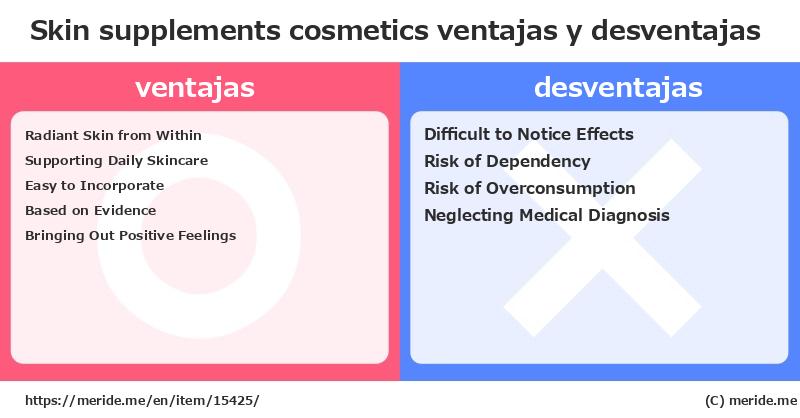 Skin supplements cosmetics ventajas y desventajas

ventajas

Radiant Skin from Within
Supporting Daily Skincare
Easy to Incorporate
Based on Evidence
Bringing Out Positive Feelings

desventajas

Difficult to Notice Effects
Risk of Dependency
Risk of Overconsumption
Neglecting Medical Diagnosis

https://meride.me/en/item/15425/

(C) meride.me